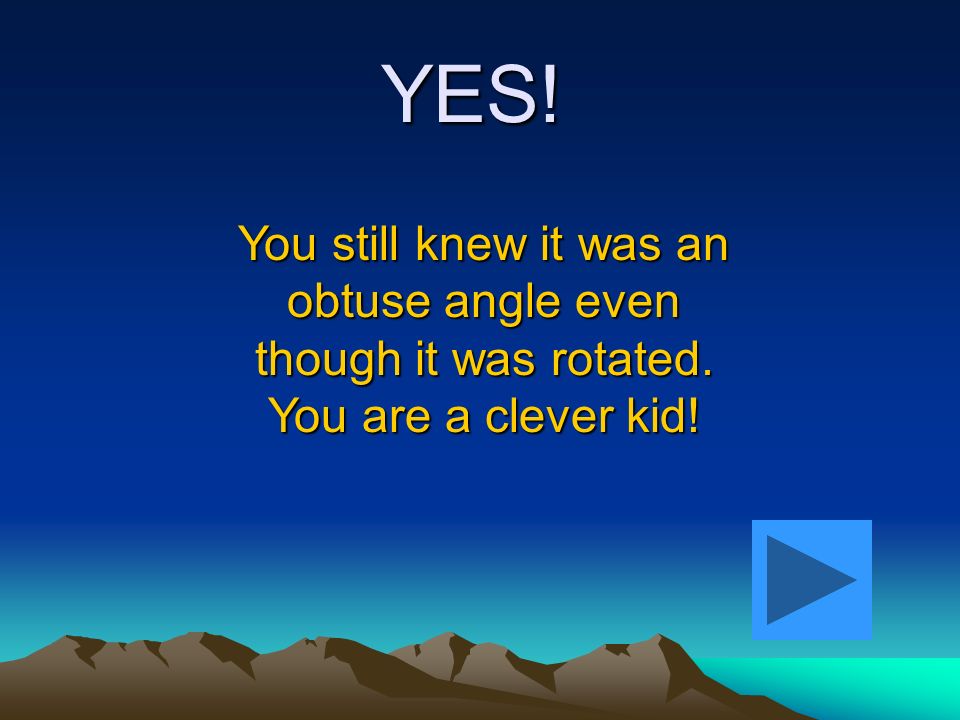 YES!

You still knew it was an obtuse angle even though it was rotated. You are a clever kid!